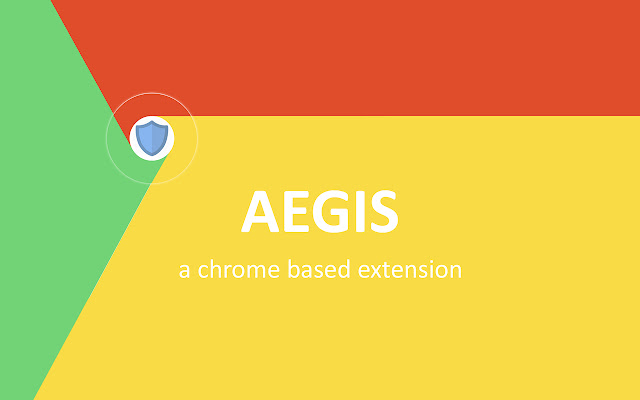 AEGIS

a chrome based extension